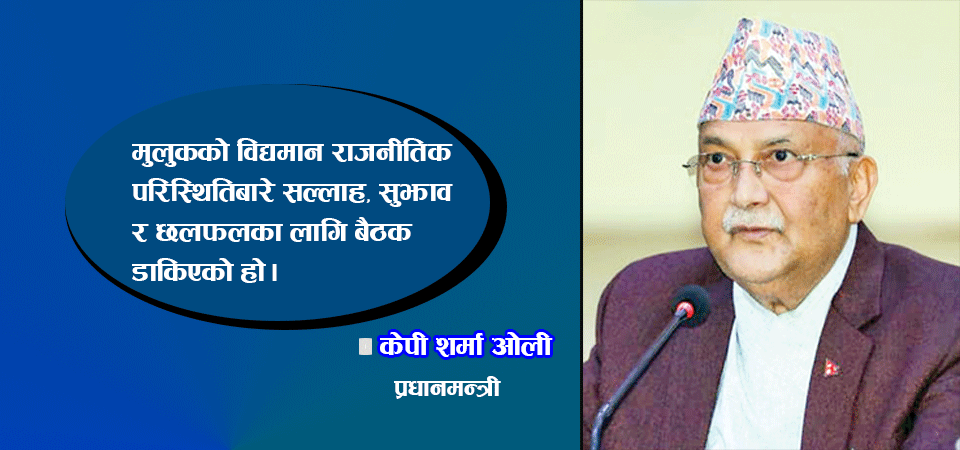 मुलुकको विद्यमान राजनीतिक परिस्थितिबारे सल्लाह, सुझाव र छलफलका लागि बैठक डाकिएको हो।

केपी शर्मा ओली
प्रधानमन्त्री